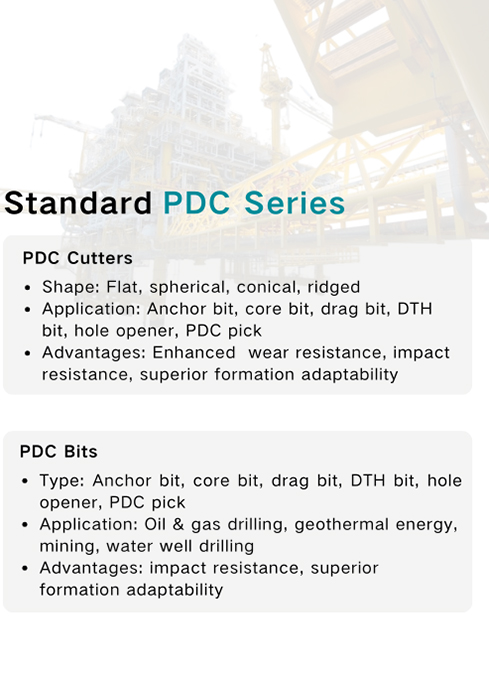 Standard PDC Series

PDC Cutters

• Shape: Flat, spherical, conical, ridged
• Application: Anchor bit, core bit, drag bit, DTH bit, hole opener, PDC pick
• Advantages: Enhanced wear resistance, impact resistance, superior formation adaptability

PDC Bits

• Type: Anchor bit, core bit, drag bit, DTH bit, hole opener, PDC pick
• Application: Oil & gas drilling, geothermal energy, mining, water well drilling
• Advantages: impact resistance, superior formation adaptability